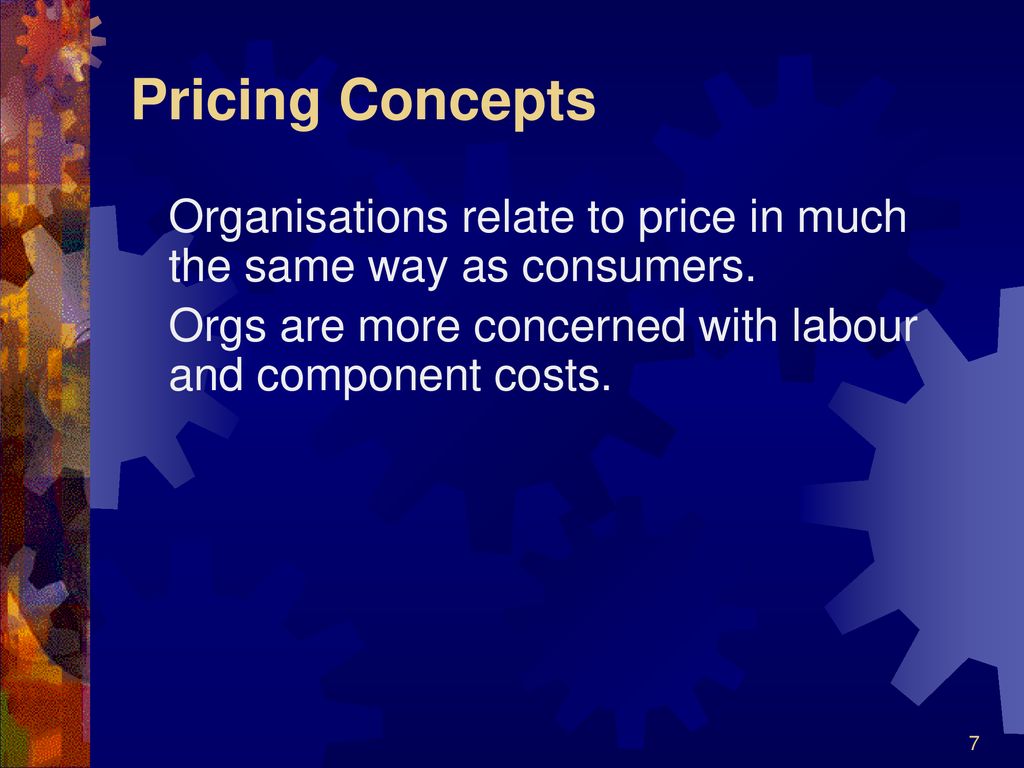 Pricing Concepts

Organisations relate to price in much the same way as consumers.

Orgs are more concerned with labour and component costs.

7